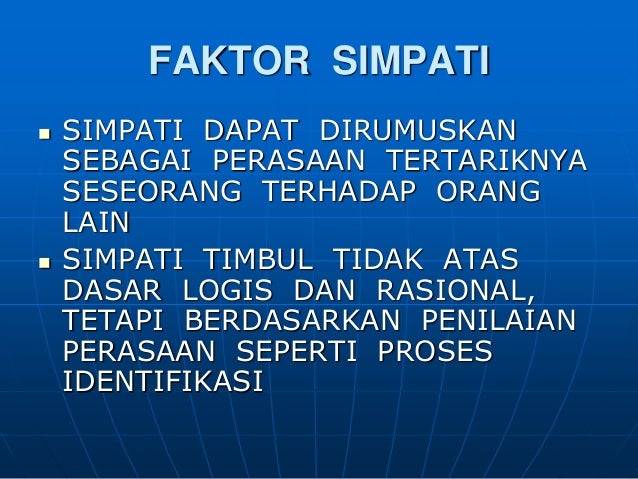 FAKTOR SIMPATI

- SIMPATI DAPAT DIRUMUSKAN SEBAGAI PERASAAN TERTARIKNYA SESEORANG TERHADAP ORANG LAIN
- SIMPATI TIMBUL TIDAK ATAS DASAR LOGIS DAN RASIONAL, TETAPI BERDASARKAN PENILAIAN PERASAAN SEPERTI PROSES IDENTIFIKASI